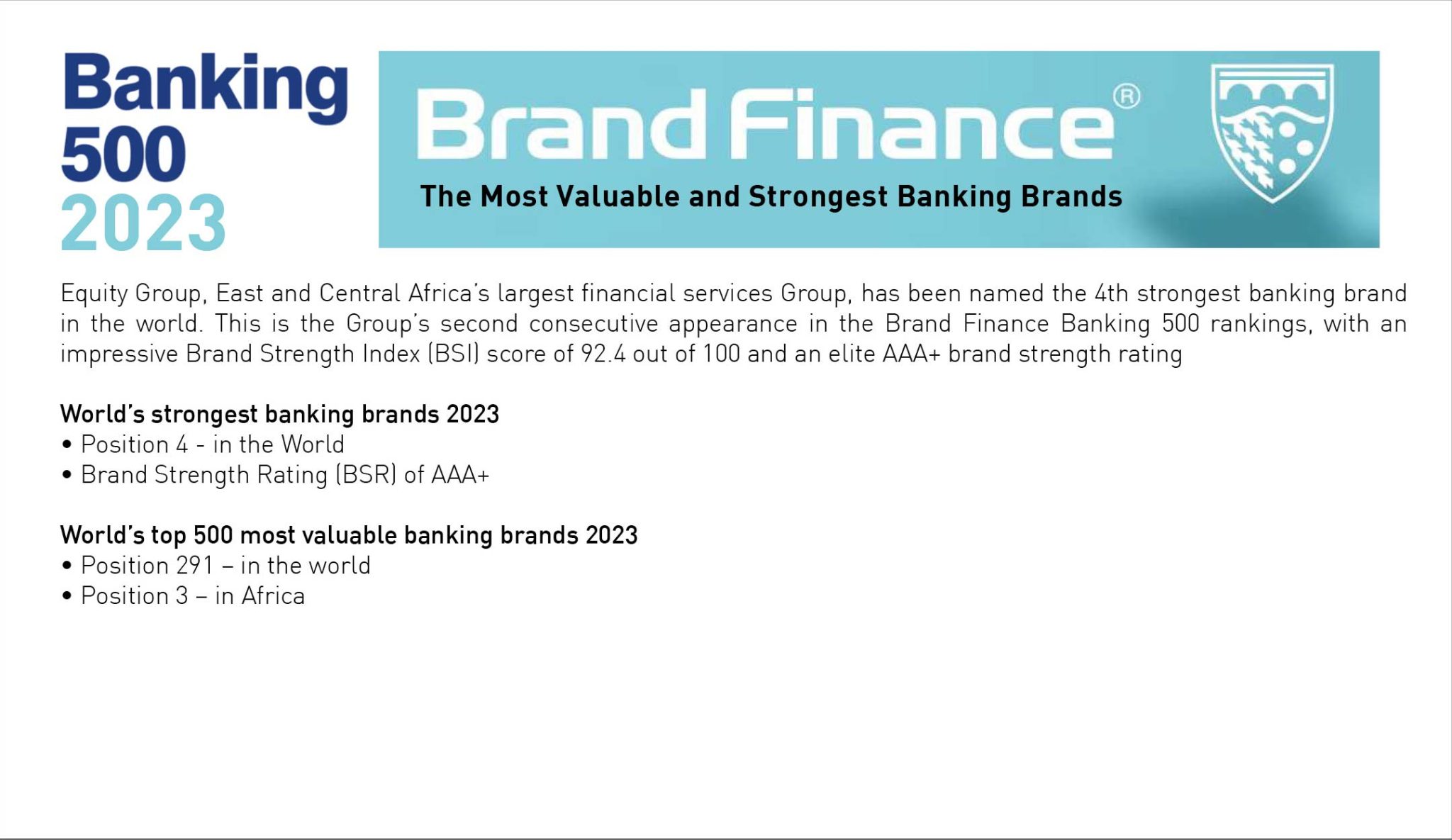 Banking
500
2023

Brand Finance®
The Most Valuable and Strongest Banking Brands

Equity Group, East and Central Africa's largest financial services Group, has been named the 4th strongest banking brand in the world. This is the Group's second consecutive appearance in the Brand Finance Banking 500 rankings, with an impressive Brand Strength Index (BSI) score of 92.4 out of 100 and an elite AAA+ brand strength rating

World's strongest banking brands 2023
• Position 4 - in the World
• Brand Strength Rating (BSR) of AAA+

World's top 500 most valuable banking brands 2023
• Position 291 – in the world
• Position 3 – in Africa